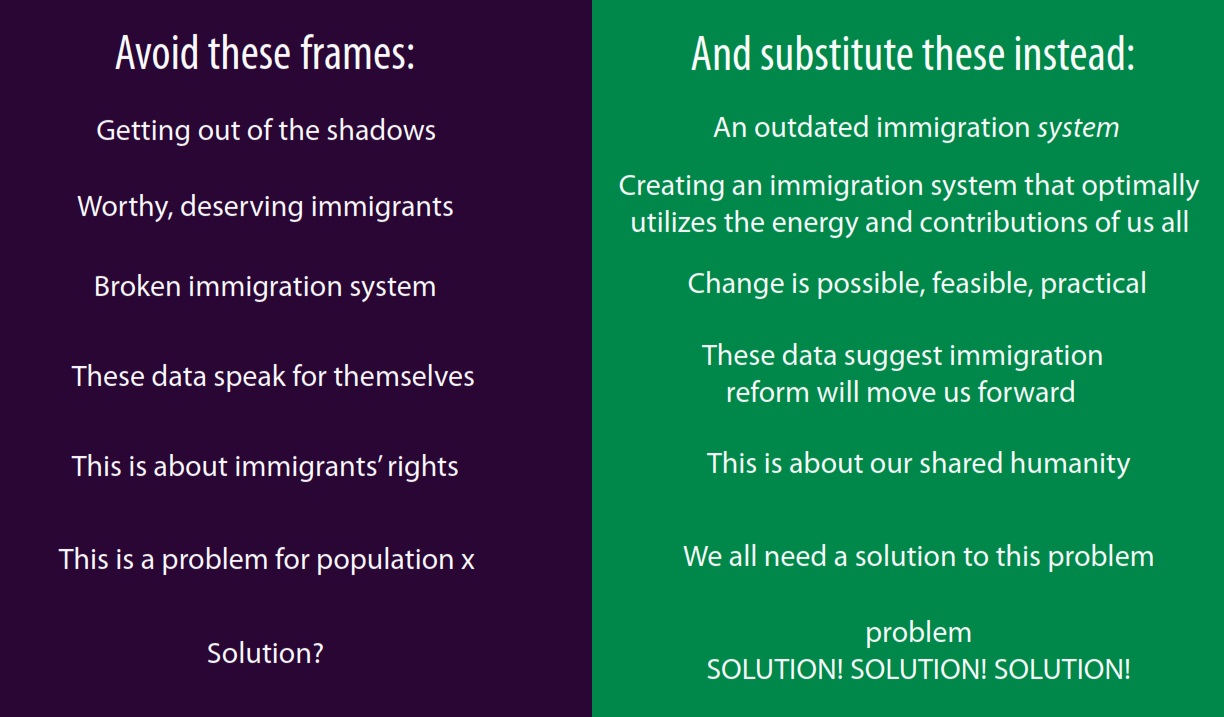 Avoid these frames:

Getting out of the shadows

Worthy, deserving immigrants

Broken immigration system

These data speak for themselves

This is about immigrants' rights

This is a problem for population x

Solution?

And substitute these instead:

An outdated immigration system

Creating an immigration system that optimally utilizes the energy and contributions of us all

Change is possible, feasible, practical

These data suggest immigration reform will move us forward

This is about our shared humanity

We all need a solution to this problem

problem
SOLUTION! SOLUTION! SOLUTION!